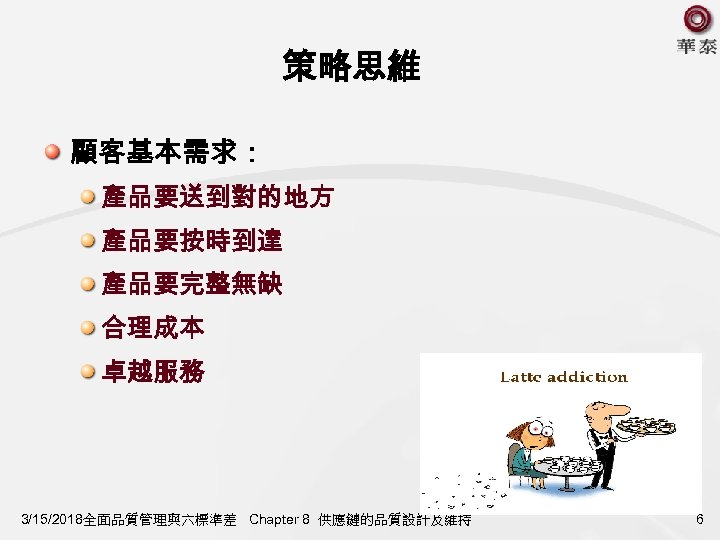 華泰

策略思維

顧客基本需求：

產品要送到對的地方

產品要按時到達

產品要完整無缺

合理成本

卓越服務

Latte addiction

3/15/2018全面品質管理與六標準差　Chapter 8　供應鏈的品質設計及維持　6